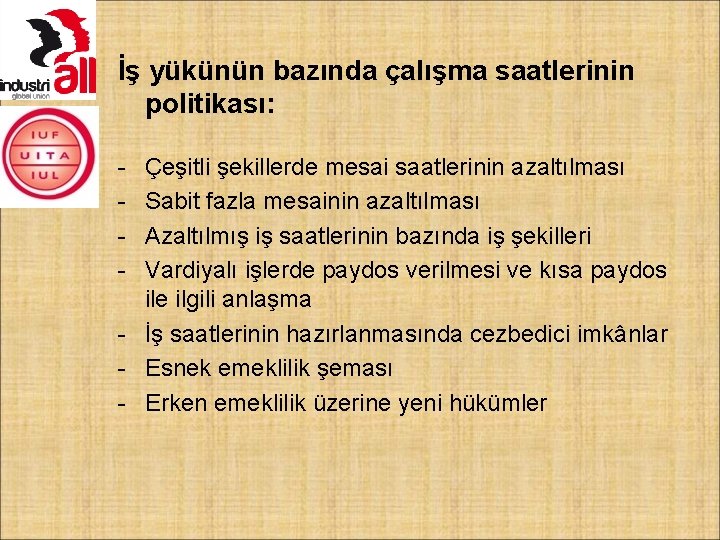 industri all
global union

IUF
UITA
IUL

İş yükünün bazında çalışma saatlerinin politikası:

- Çeşitli şekillerde mesai saatlerinin azaltılması
- Sabit fazla mesainin azaltılması
- Azaltılmış iş saatlerinin bazında iş şekilleri
- Vardiyalı işlerde paydos verilmesi ve kısa paydos ile ilgili anlaşma
- İş saatlerinin hazırlanmasında cezbedici imkânlar
- Esnek emeklilik şeması
- Erken emeklilik üzerine yeni hükümler